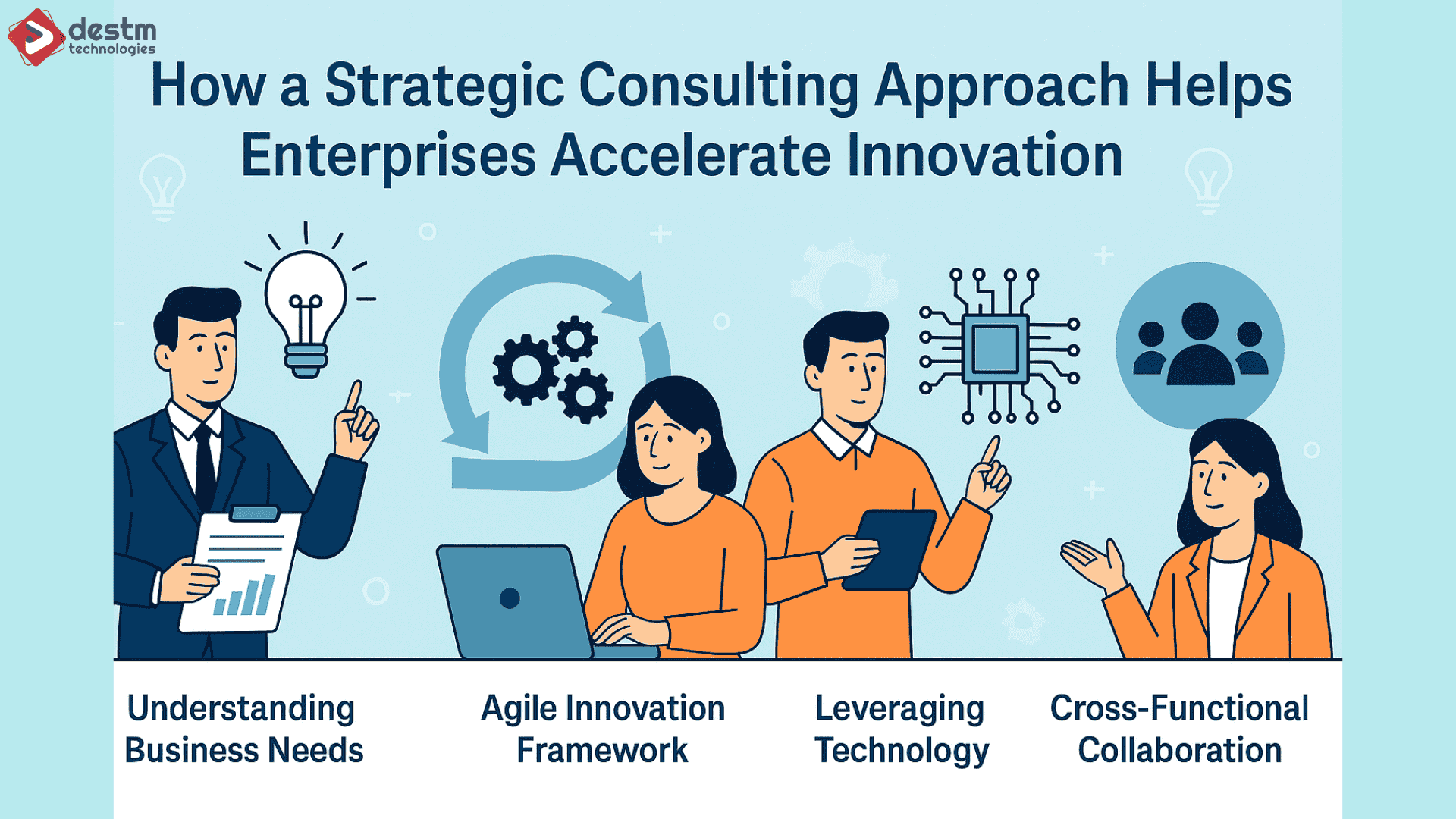 destm
technologies

How a Strategic Consulting Approach Helps Enterprises Accelerate Innovation

Understanding Business Needs

Agile Innovation Framework

Leveraging Technology

Cross-Functional Collaboration